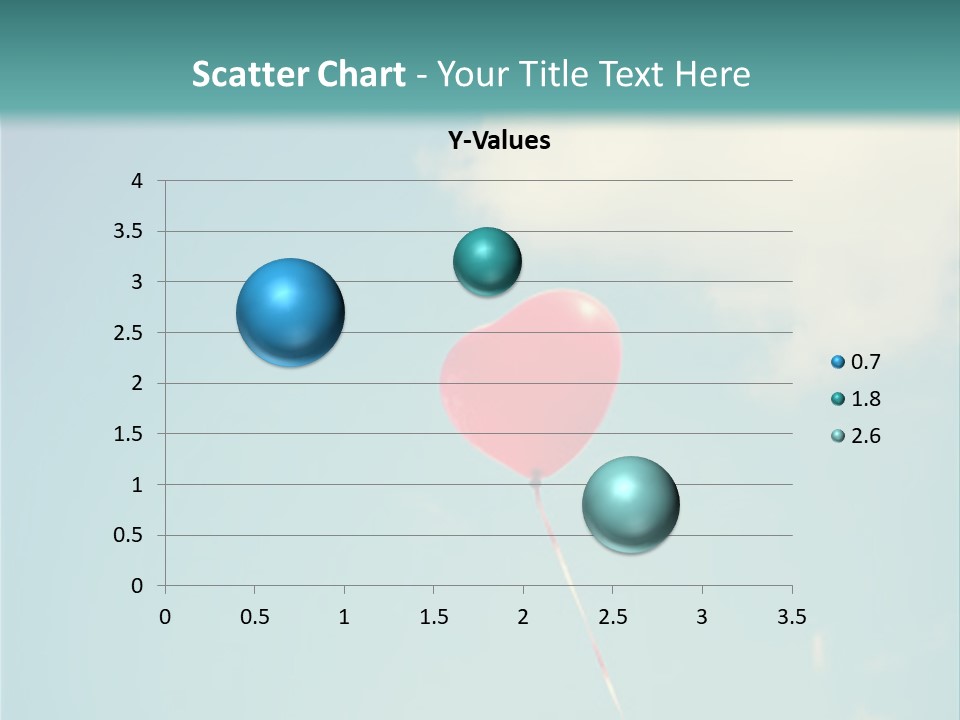 Scatter Chart - Your Title Text Here

Y-Values

4
3.5
3
2.5
2
1.5
1
0.5
0

0 0.5 1 1.5 2 2.5 3 3.5

0.7
1.8
2.6